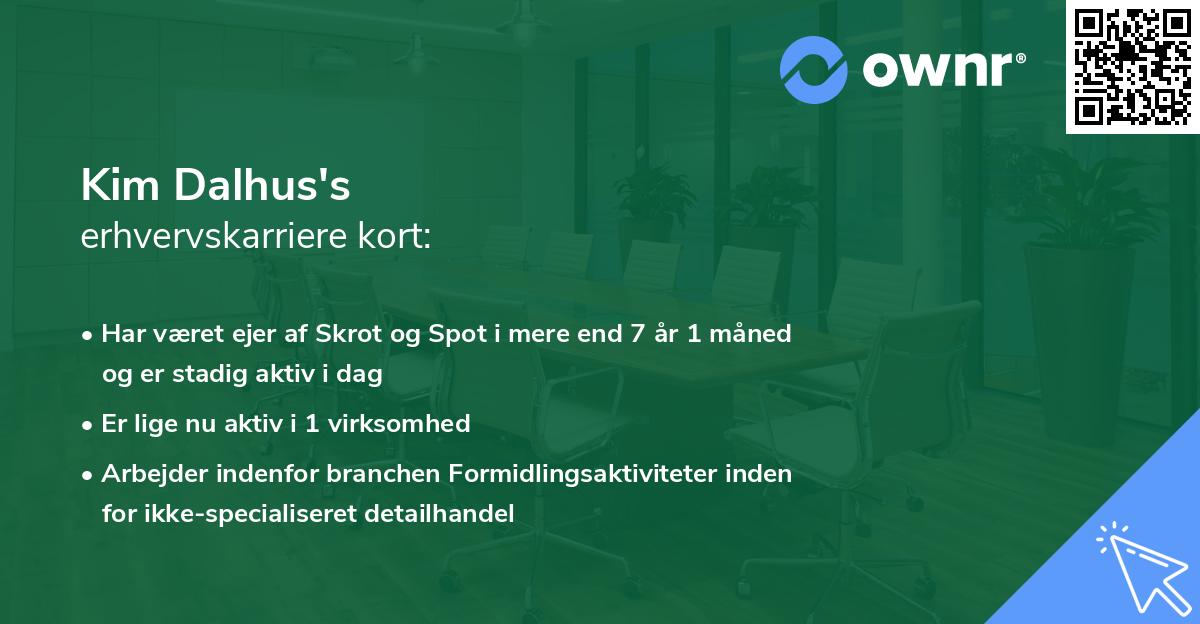 ownr®

Kim Dalhus's
erhvervskarriere kort:

• Har været ejer af Skrot og Spot i mere end 7 år 1 måned og er stadig aktiv i dag
• Er lige nu aktiv i 1 virksomhed
• Arbejder indenfor branchen Formidlingsaktiviteter inden for ikke-specialiseret detailhandel